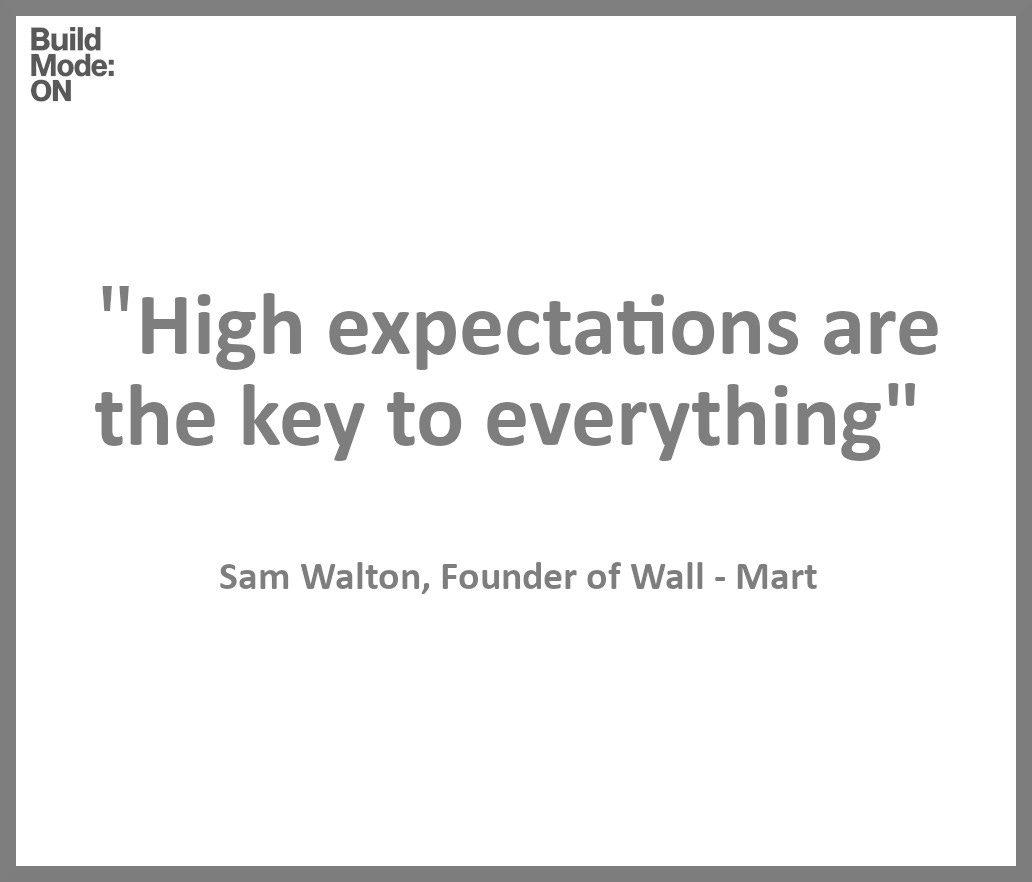 Build
Mode:
ON

"High expectations are the key to everything"

Sam Walton, Founder of Wall - Mart